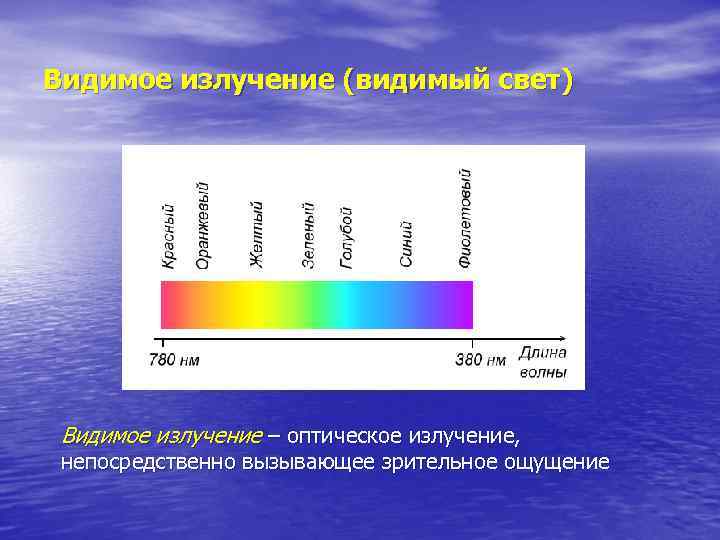 Видимое излучение (видимый свет)

Красный
Оранжевый
Желтый
Зеленый
Голубой
Синий
Фиолетовый

780 нм
380 нм
Длина волны

Видимое излучение – оптическое излучение, непосредственно вызывающее зрительное ощущение